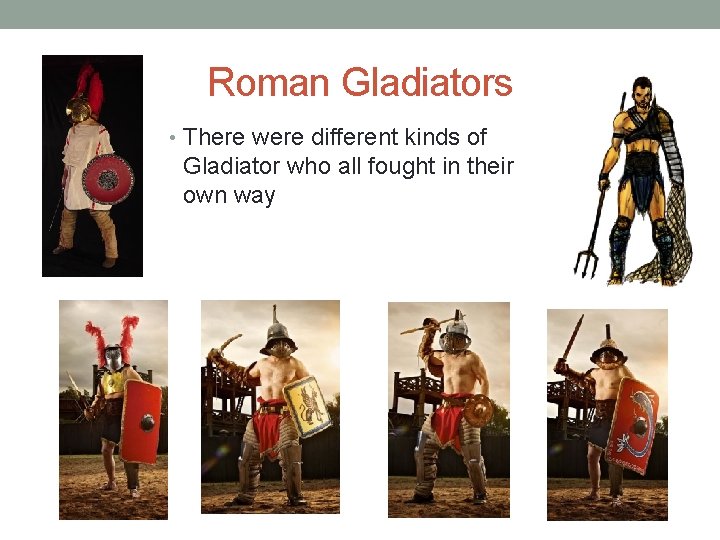 Roman Gladiators

• There were different kinds of Gladiator who all fought in their own way